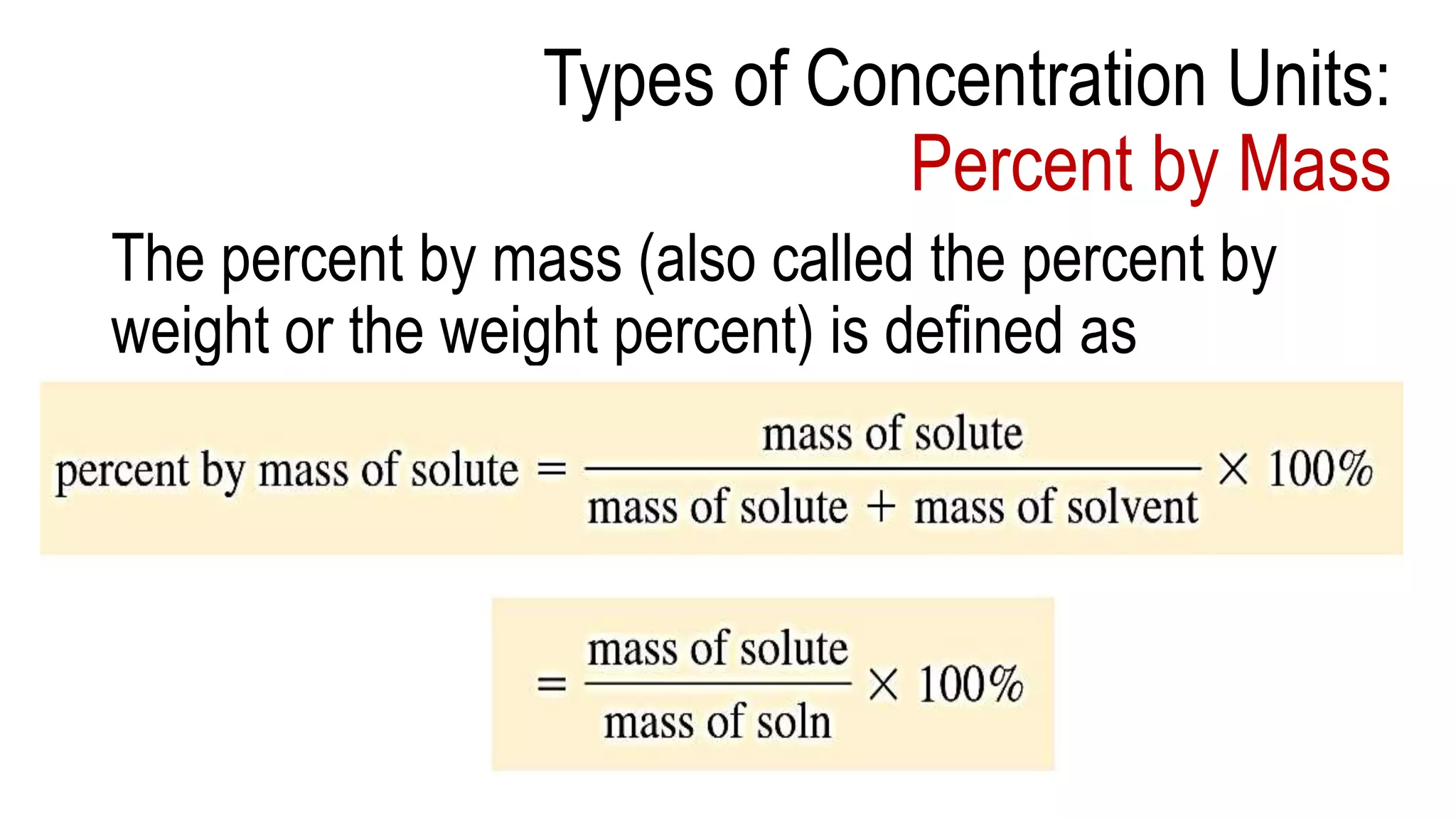 Types of Concentration Units:
Percent by Mass

The percent by mass (also called the percent by weight or the weight percent) is defined as

$\text{percent by mass of solute} = \frac{\text{mass of solute}}{\text{mass of solute} + \text{mass of solvent}} \times 100\%$

$= \frac{\text{mass of solute}}{\text{mass of soln}} \times 100\%$